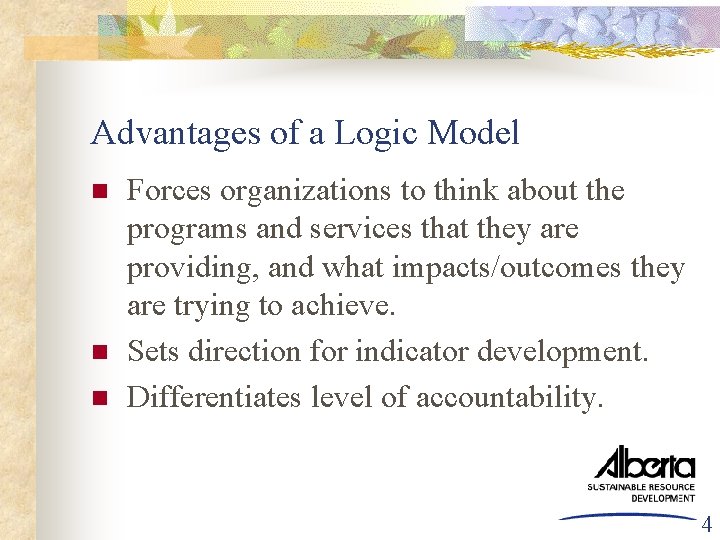 Advantages of a Logic Model

Forces organizations to think about the programs and services that they are providing, and what impacts/outcomes they are trying to achieve.

Sets direction for indicator development.

Differentiates level of accountability.

Alberta
SUSTAINABLE RESOURCE DEVELOPMENT

4